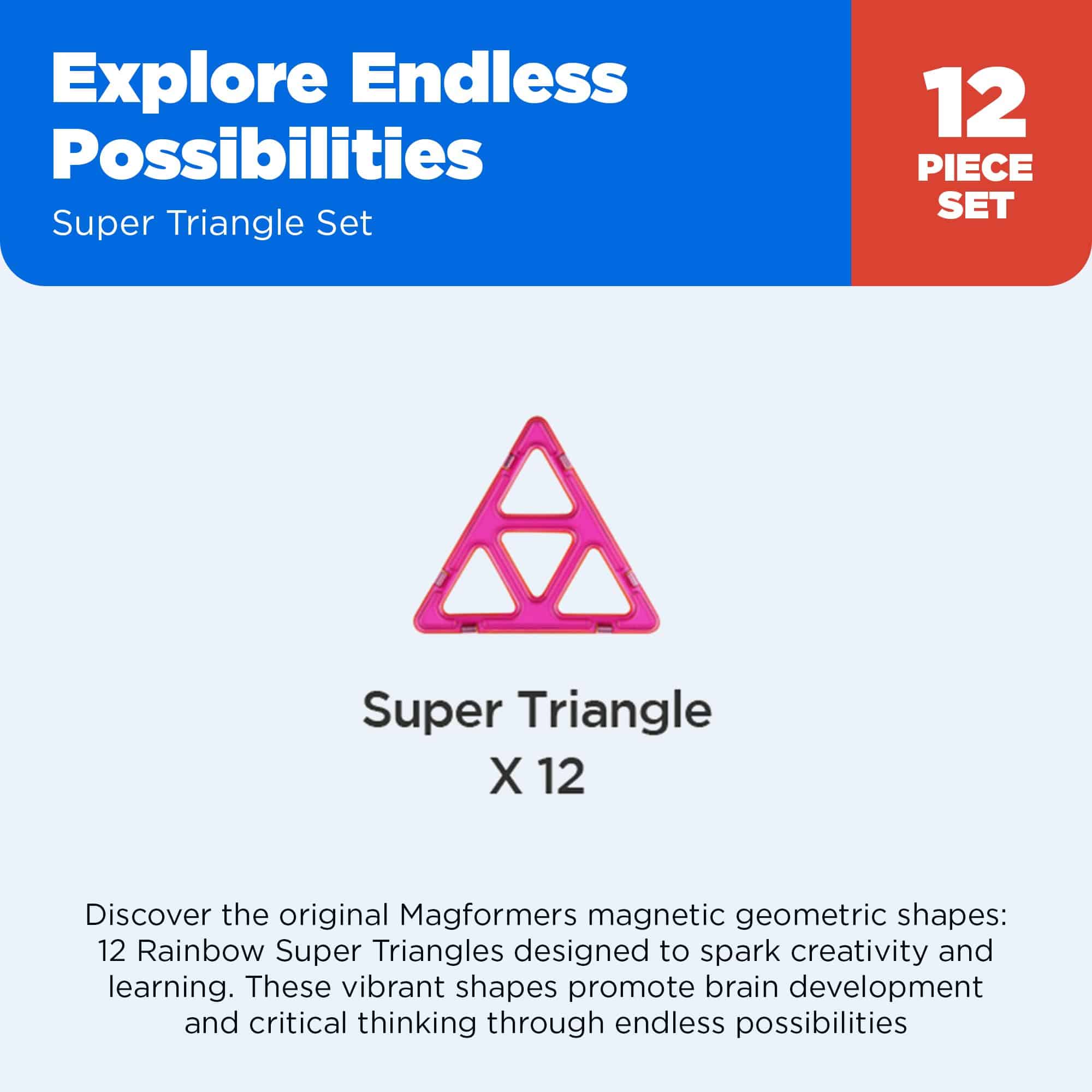 Explore Endless Possibilities

Super Triangle Set

12 PIECE SET

Super Triangle
X 12

Discover the original Magformers magnetic geometric shapes: 12 Rainbow Super Triangles designed to spark creativity and learning. These vibrant shapes promote brain development and critical thinking through endless possibilities